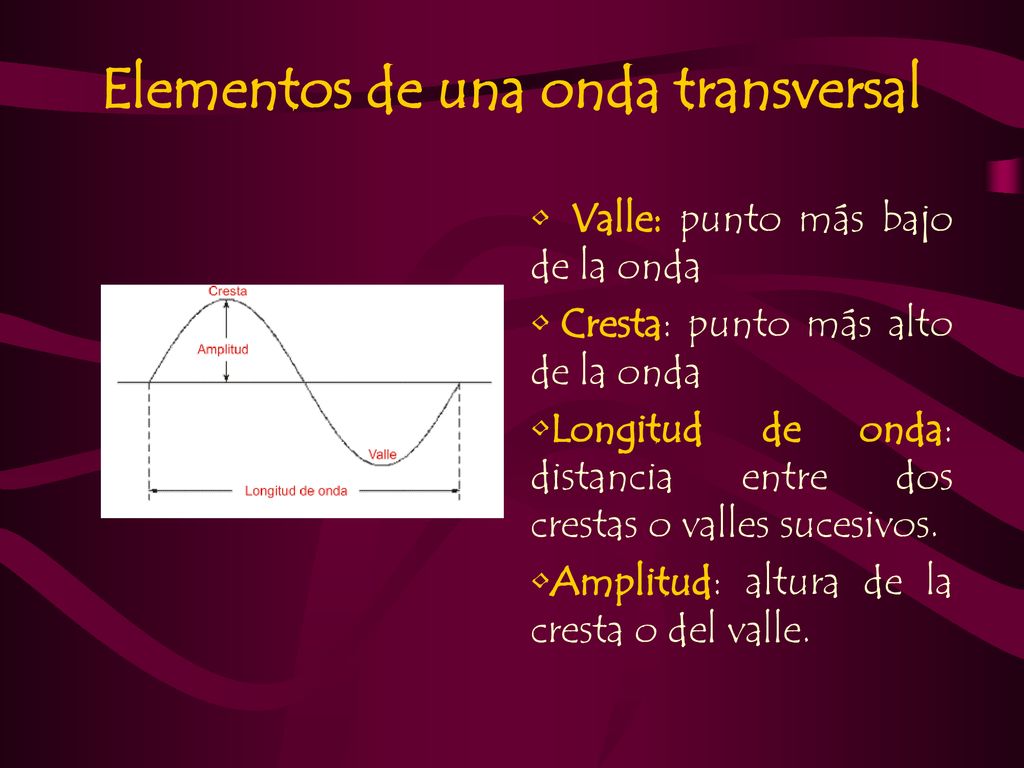 Elementos de una onda transversal

Cresta
Amplitud
Valle
Longitud de onda

• Valle: punto más bajo de la onda

• Cresta: punto más alto de la onda

•Longitud de onda: distancia entre dos crestas o valles sucesivos.

•Amplitud: altura de la cresta o del valle.